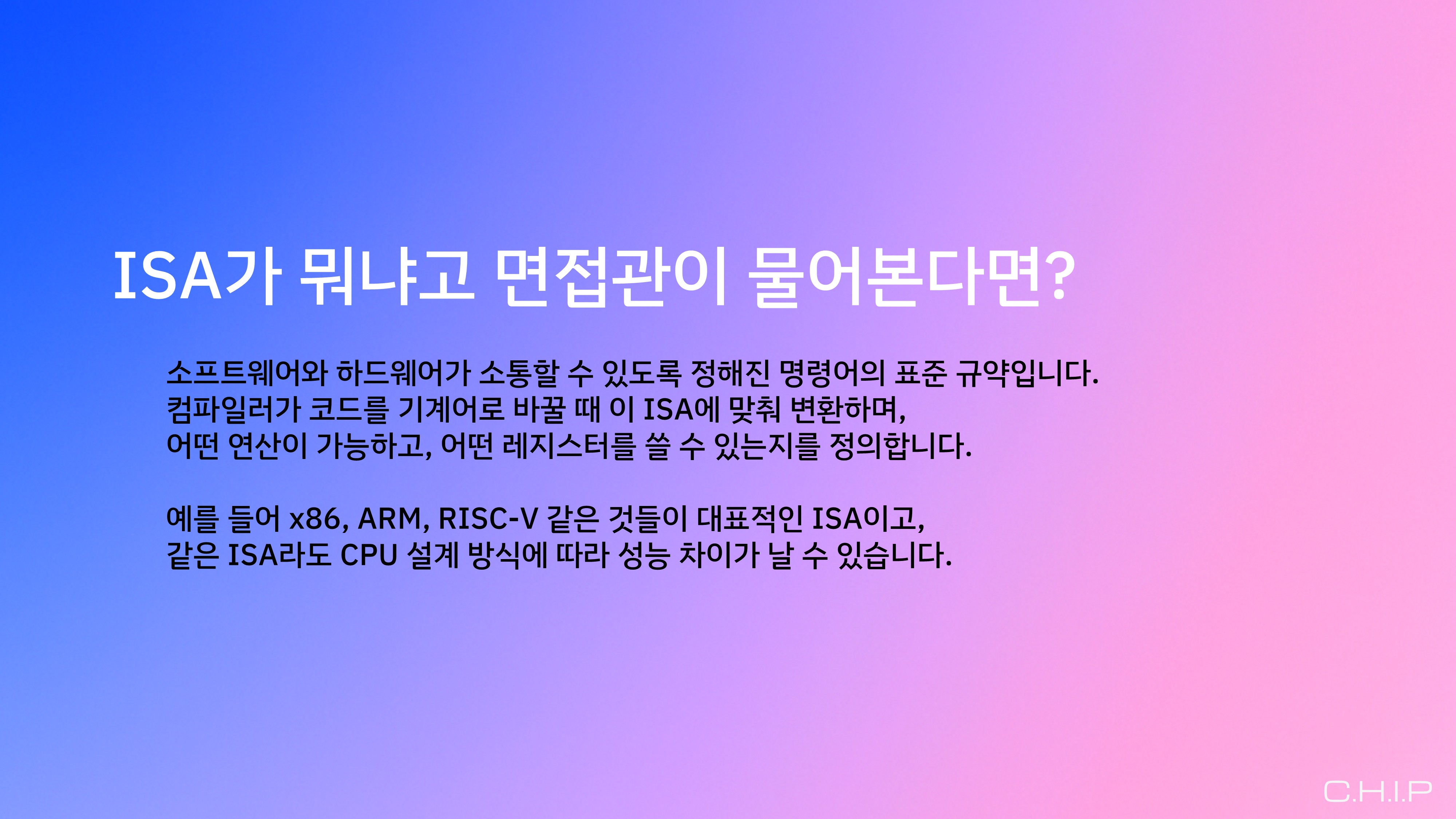 ISA가 뭐냐고 면접관이 물어본다면?

소프트웨어와 하드웨어가 소통할 수 있도록 정해진 명령어의 표준 규약입니다.
컴파일러가 코드를 기계어로 바꿀 때 이 ISA에 맞춰 변환하며,
어떤 연산이 가능하고, 어떤 레지스터를 쓸 수 있는지를 정의합니다.

예를 들어 x86, ARM, RISC-V 같은 것들이 대표적인 ISA이고,
같은 ISA라도 CPU 설계 방식에 따라 성능 차이가 날 수 있습니다.

C.H.I.P